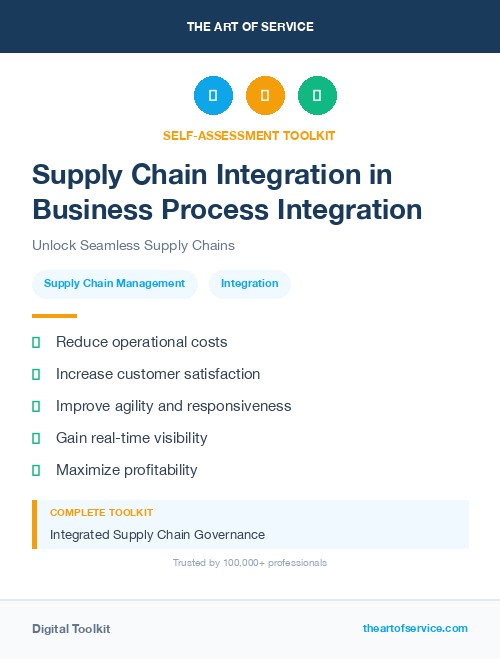 THE ART OF SERVICE

SELF-ASSESSMENT TOOLKIT

Supply Chain Integration in Business Process Integration

Unlock Seamless Supply Chains

Supply Chain Management

Integration

Reduce operational costs

Increase customer satisfaction

Improve agility and responsiveness

Gain real-time visibility

Maximize profitability

COMPLETE TOOLKIT

Integrated Supply Chain Governance

Trusted by 100,000+ professionals

Digital Toolkit

theartofservice.com